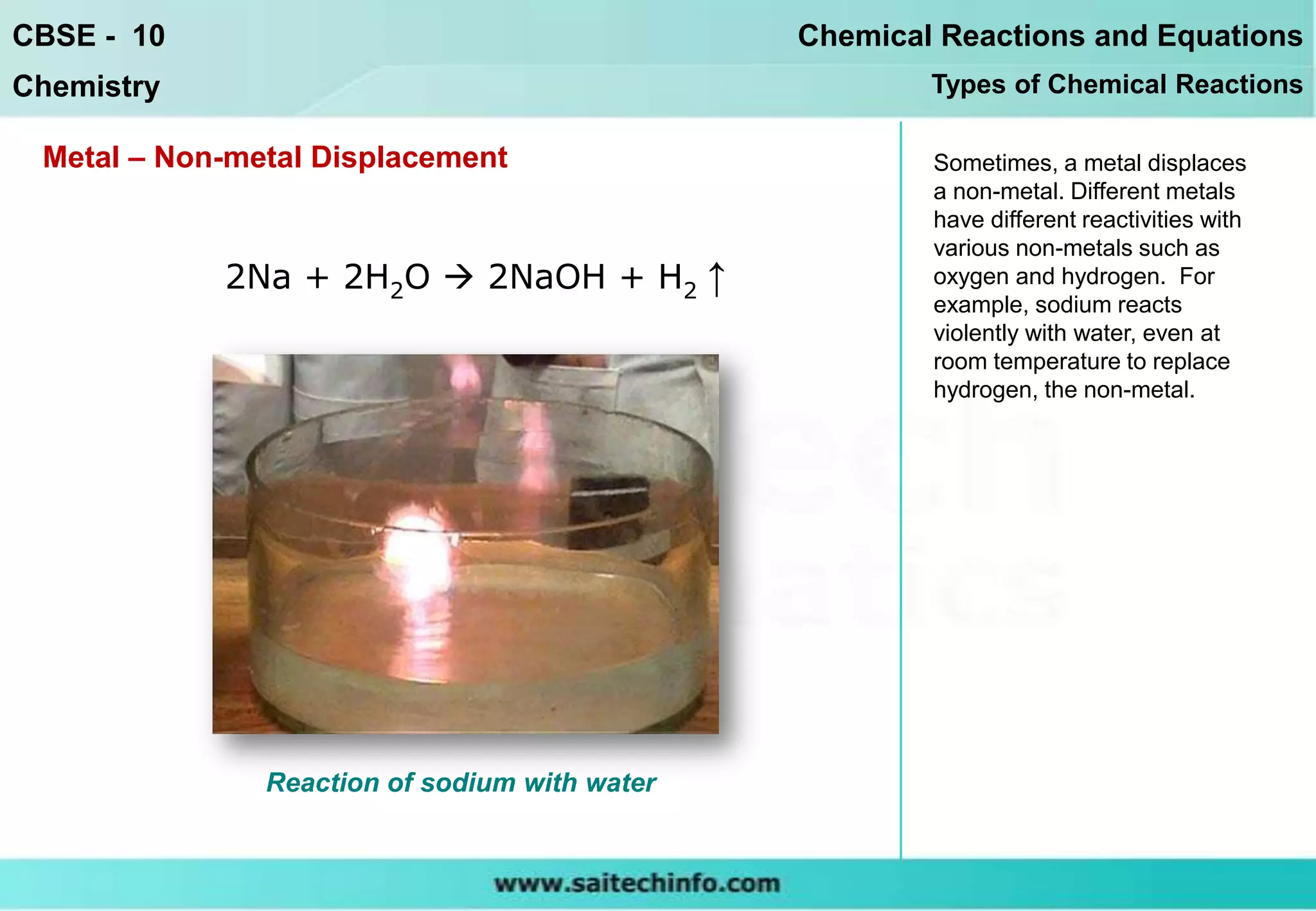 CBSE - 10

Chemistry

Chemical Reactions and Equations

Types of Chemical Reactions

Metal – Non-metal Displacement

$2Na + 2H_2O \rightarrow 2NaOH + H_2 \uparrow$

Reaction of sodium with water

Sometimes, a metal displaces a non-metal. Different metals have different reactivities with various non-metals such as oxygen and hydrogen. For example, sodium reacts violently with water, even at room temperature to replace hydrogen, the non-metal.

www.saitechinfo.com